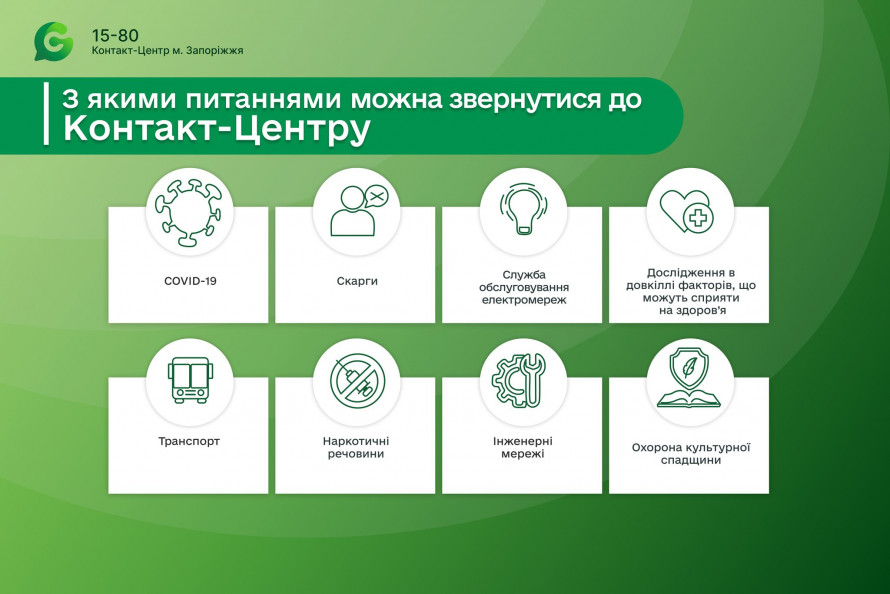 15-80
Контакт-Центр м. Запоріжжя

З якими питаннями можна звернутися до
Контакт-Центру

COVID-19

Скарги

Служба обслуговування електромереж

Дослідження в довкіллі факторів, що можуть сприяти на здоров'я

Транспорт

Наркотичні речовини

Інженерні мережі

Охорона культурної спадщини